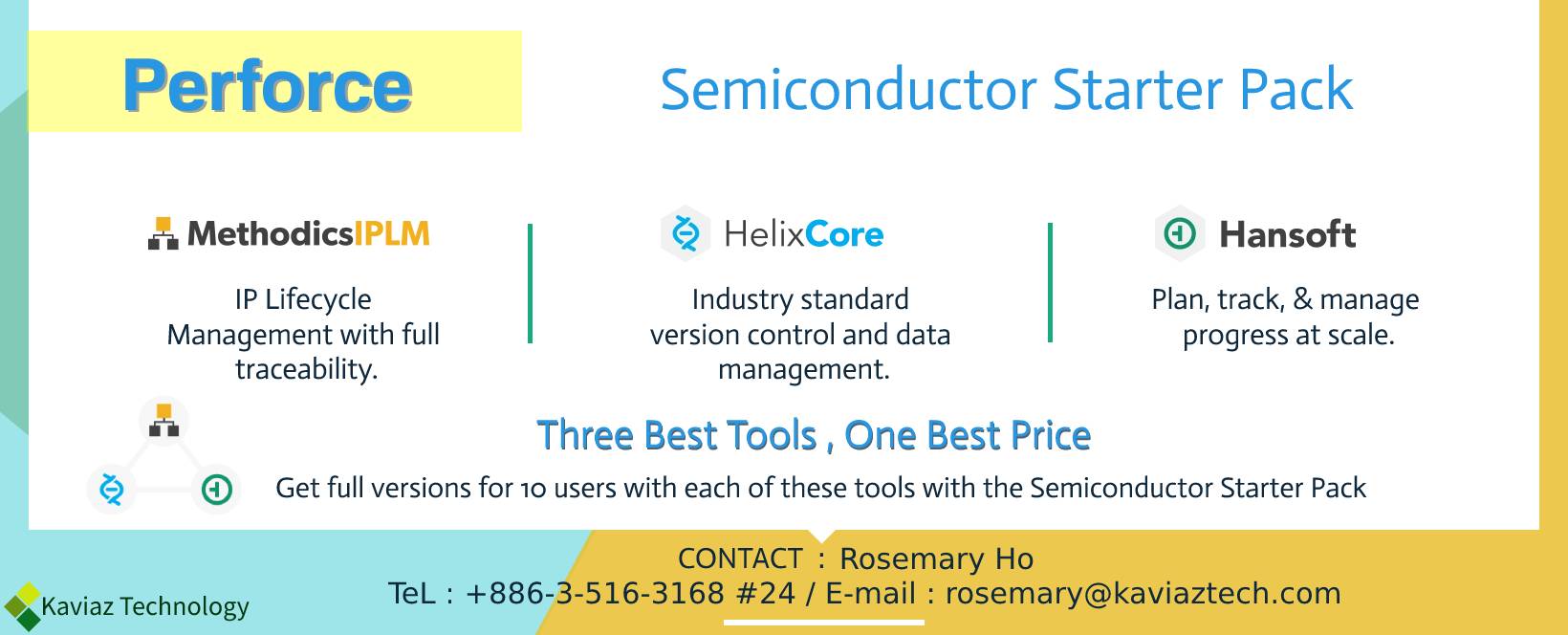 Perforce

Semiconductor Starter Pack

MethodicsIPLM

IP Lifecycle Management with full traceability.

HelixCore

Industry standard version control and data management.

Hansoft

Plan, track, & manage progress at scale.

Three Best Tools , One Best Price

Get full versions for 10 users with each of these tools with the Semiconductor Starter Pack

CONTACT : Rosemary Ho

TeL : +886-3-516-3168 #24 / E-mail : rosemary@kaviaztech.com

Kaviaz Technology